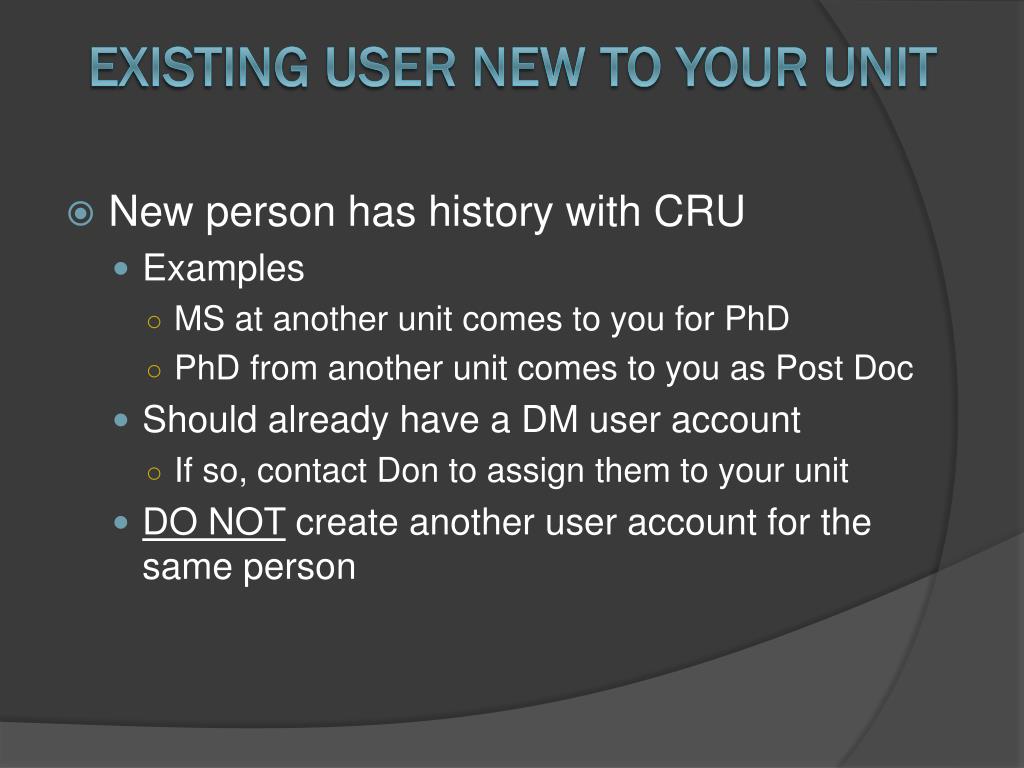 EXISTING USER NEW TO YOUR UNIT

New person has history with CRU

Examples

MS at another unit comes to you for PhD

PhD from another unit comes to you as Post Doc

Should already have a DM user account

If so, contact Don to assign them to your unit

DO NOT create another user account for the same person